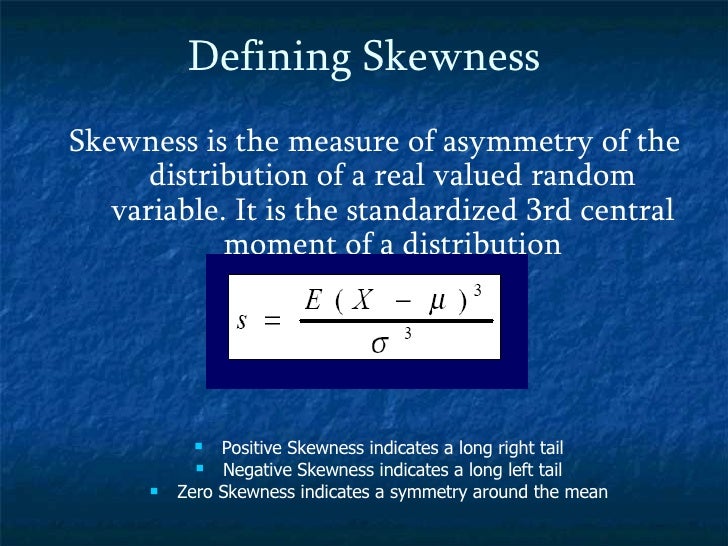 Defining Skewness

Skewness is the measure of asymmetry of the distribution of a real valued random variable. It is the standardized 3rd central moment of a distribution

$s = \frac{E(X - \mu)^3}{\sigma^3}$

- Positive Skewness indicates a long right tail
- Negative Skewness indicates a long left tail
- Zero Skewness indicates a symmetry around the mean